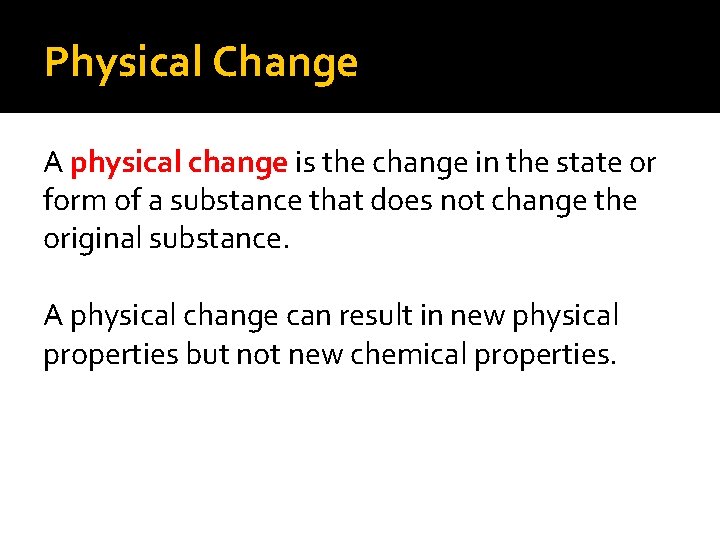 Physical Change

A physical change is the change in the state or form of a substance that does not change the original substance.

A physical change can result in new physical properties but not new chemical properties.